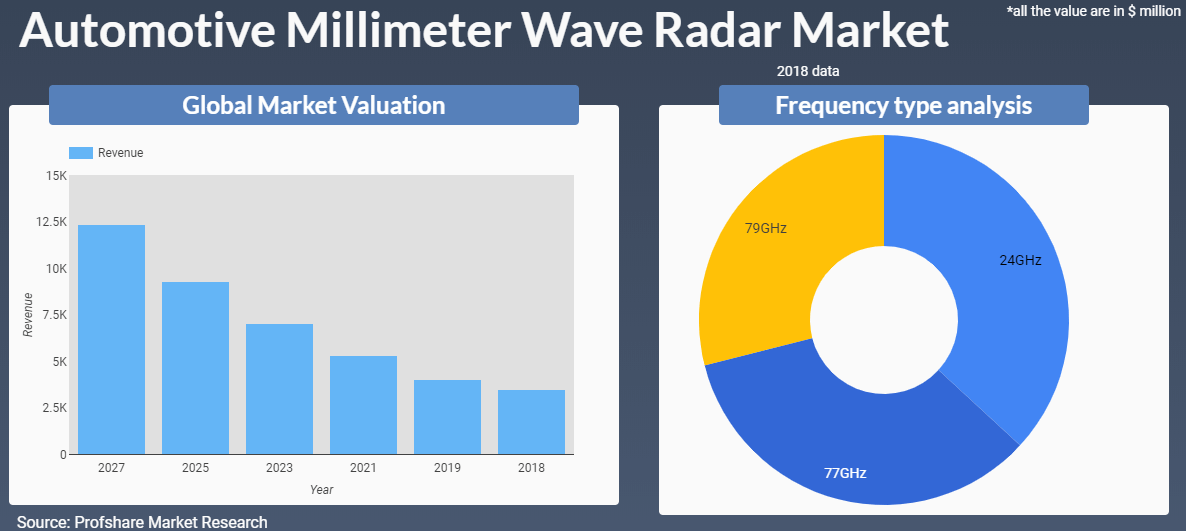 Automotive Millimeter Wave Radar Market

*all the value are in $ million

2018 data

Global Market Valuation

Revenue

15K
12.5K
10K
7.5K
5K
2.5K
0

Revenue

2027 2025 2023 2021 2019 2018

Year

Frequency type analysis

79GHz

24GHz

77GHz

Source: Profshare Market Research